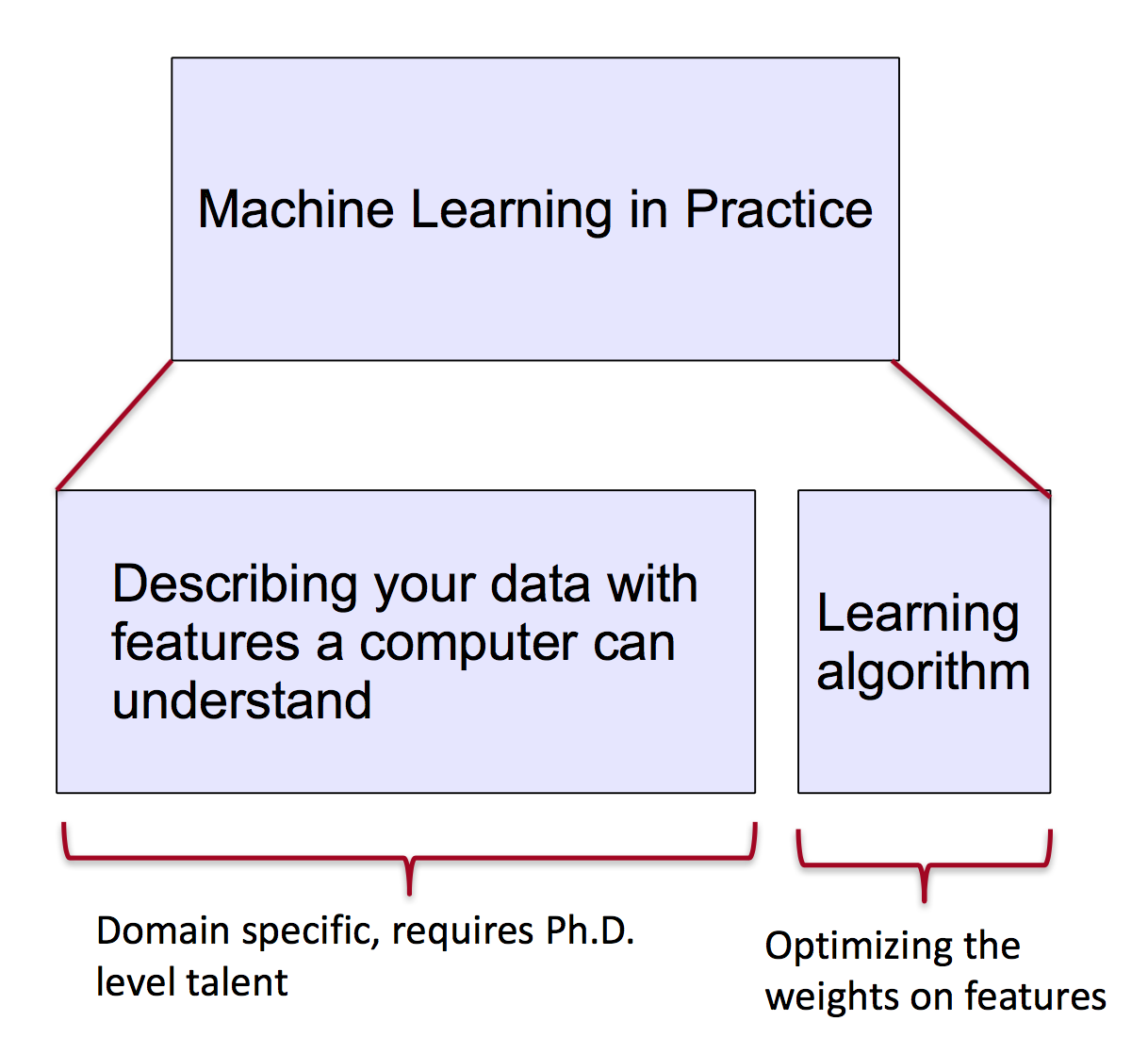 Machine Learning in Practice

Describing your data with features a computer can understand

Learning algorithm

Domain specific, requires Ph.D. level talent

Optimizing the weights on features